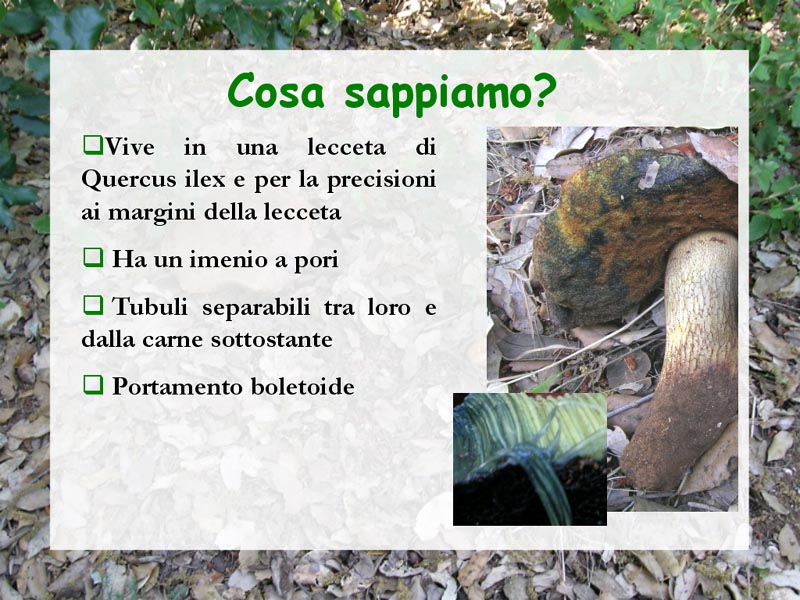 Cosa sappiamo?

❑Vive in una lecceta di Quercus ilex e per la precisioni ai margini della lecceta

❑ Ha un imenio a pori

❑ Tubuli separabili tra loro e dalla carne sottostante

❑ Portamento boletoide